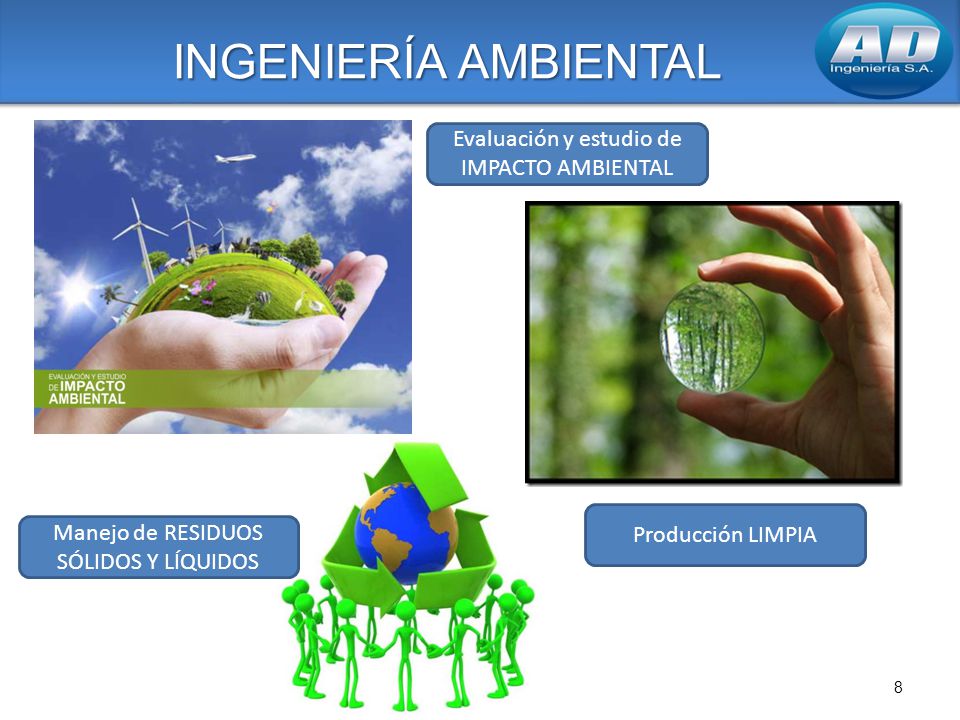 INGENIERÍA AMBIENTAL

AD
Ingeniería S.A.

EVALUACIÓN Y ESTUDIO DE IMPACTO AMBIENTAL

Evaluación y estudio de IMPACTO AMBIENTAL

Manejo de RESIDUOS SÓLIDOS Y LÍQUIDOS

Producción LIMPIA

8